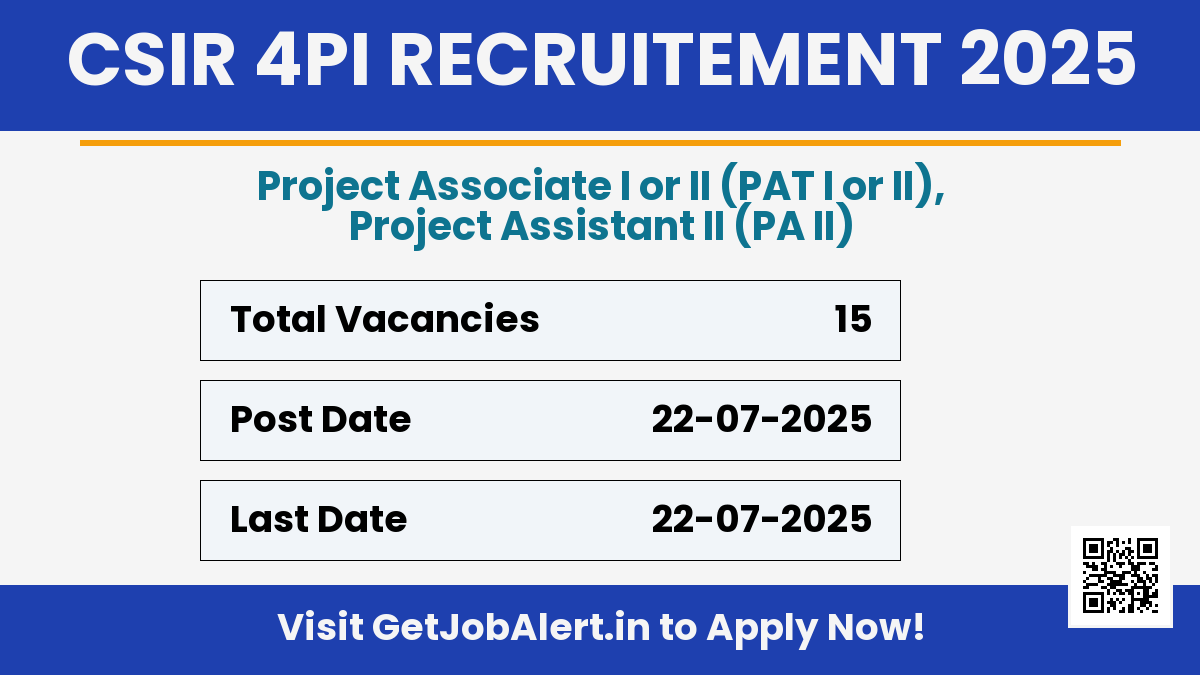 CSIR 4PI RECRUITEMENT 2025

Project Associate I or II (PAT I or II), Project Assistant II (PA II)

| Total Vacancies | 15 |
|---|---|
| Post Date | 22-07-2025 |
| Last Date | 22-07-2025 |

Visit GetJobAlert.in to Apply Now!